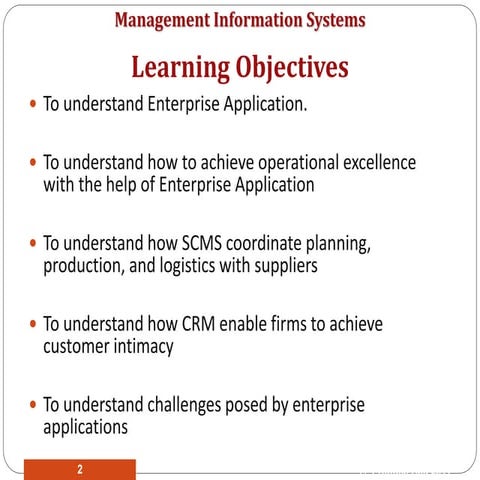 Management Information Systems

Learning Objectives

• To understand Enterprise Application.

• To understand how to achieve operational excellence with the help of Enterprise Application

• To understand how SCMS coordinate planning, production, and logistics with suppliers

• To understand how CRM enable firms to achieve customer intimacy

• To understand challenges posed by enterprise applications

2